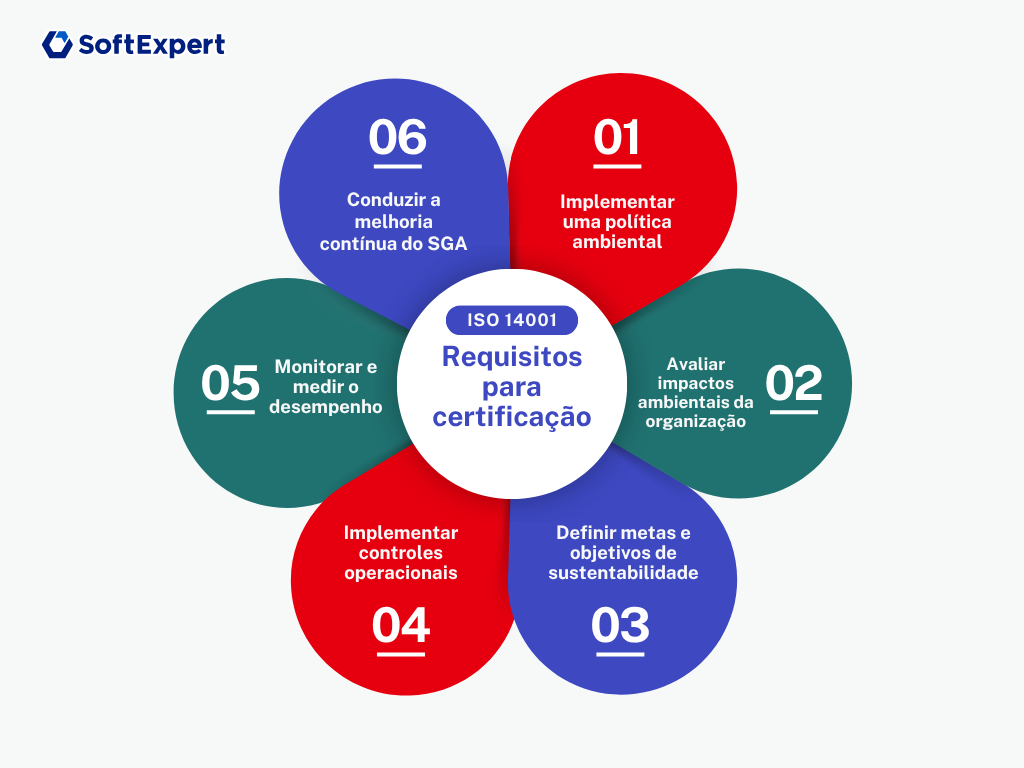 SoftExpert

ISO 14001

Requisitos para certificação

01

Implementar uma política ambiental

02

Avaliar impactos ambientais da organização

03

Definir metas e objetivos de sustentabilidade

04

Implementar controles operacionais

05

Monitorar e medir o desempenho

06

Conduzir a melhoria contínua do SGA